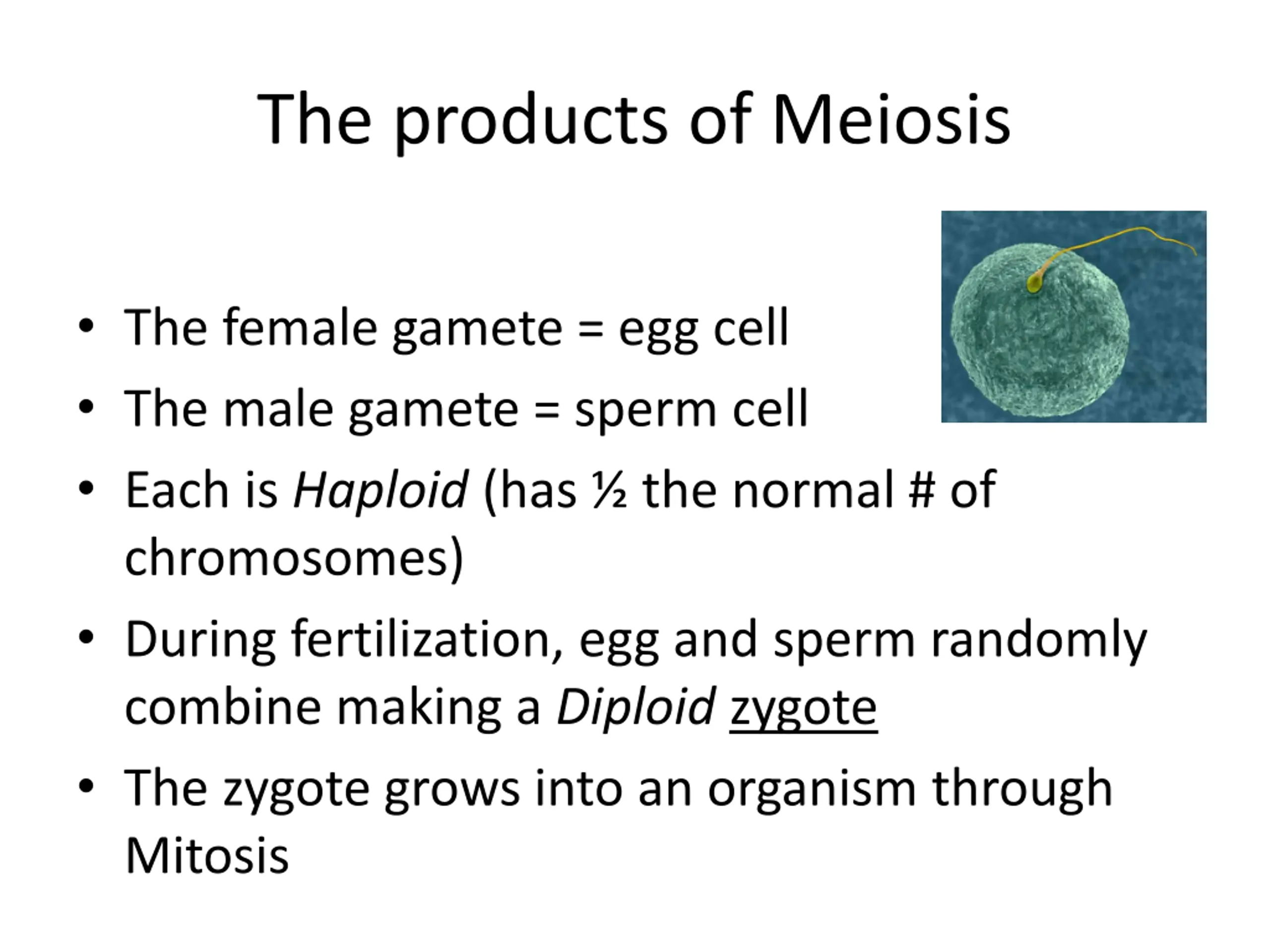 The products of Meiosis

• The female gamete = egg cell
• The male gamete = sperm cell
• Each is Haploid (has ½ the normal # of chromosomes)
• During fertilization, egg and sperm randomly combine making a Diploid zygote
• The zygote grows into an organism through Mitosis